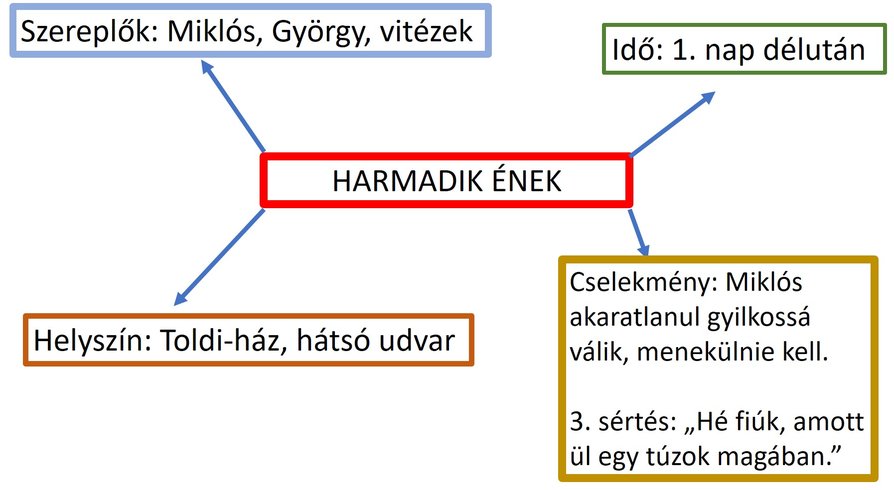 Szereplők: Miklós, György, vitézek

Idő: 1. nap délután

HARMADIK ÉNEK

Helyszín: Toldi-ház, hátsó udvar

Cselekmény: Miklós akaratlanul gyilkossá válik, menekülnie kell.

3. sértés: „Hé fiúk, amott ül egy túzok magában.”